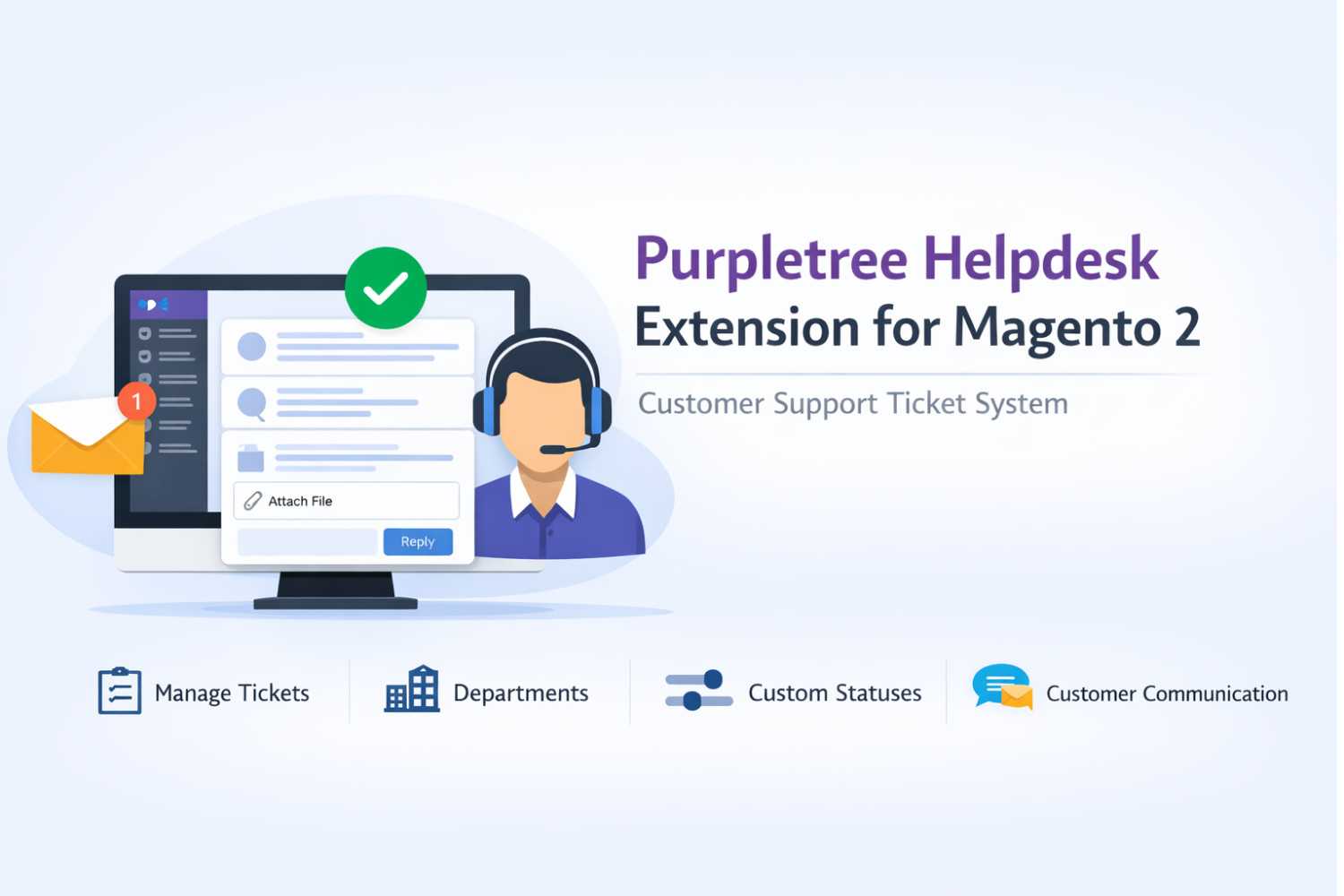 1

Attach File

Reply

Purpletree Helpdesk
Extension for Magento 2

Customer Support Ticket System

Manage Tickets

Departments

Custom Statuses

Customer Communication